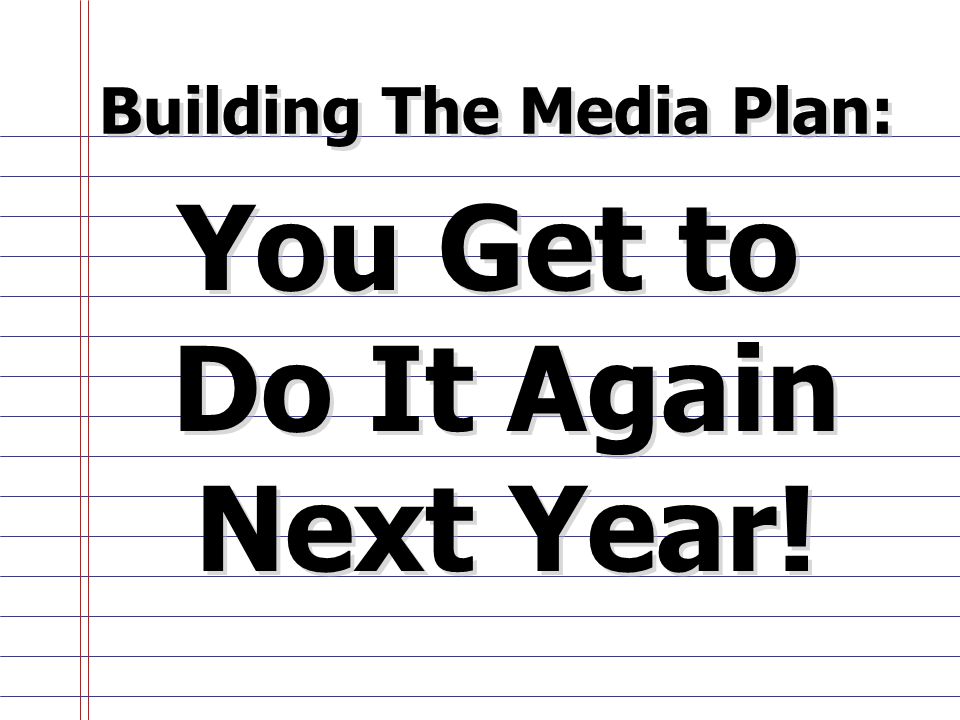 Building The Media Plan:

You Get to Do It Again Next Year!